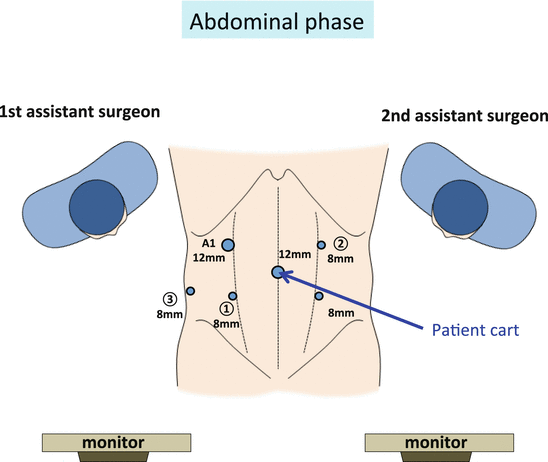 Abdominal phase

1st assistant surgeon

2nd assistant surgeon

A1
12mm

12mm

②
8mm

③
8mm

①
8mm

8mm

Patient cart

monitor

monitor